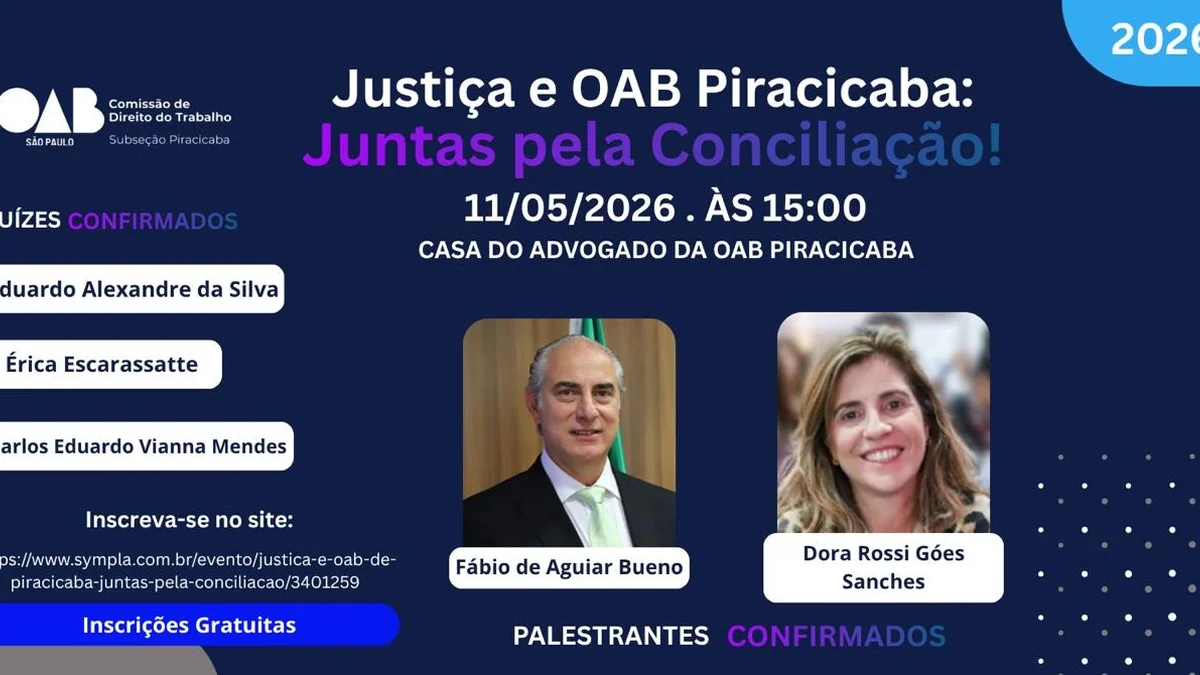 2026

OAB SÃO PAULO Comissão de Direito do Trabalho Subseção Piracicaba

Justiça e OAB Piracicaba: Juntas pela Conciliação!

11/05/2026 . ÀS 15:00

CASA DO ADVOGADO DA OAB PIRACICABA

UÍZES CONFIRMADOS

duardo Alexandre da Silva

Érica Escarassatte

arlos Eduardo Vianna Mendes

Inscreva-se no site:

ps://www.sympla.com.br/evento/justica-e-oab-de-piracicaba-juntas-pela-conciliacao/3401259

Inscrições Gratuitas

Fábio de Aguiar Bueno

Dora Rossi Góes Sanches

PALESTRANTES CONFIRMADOS